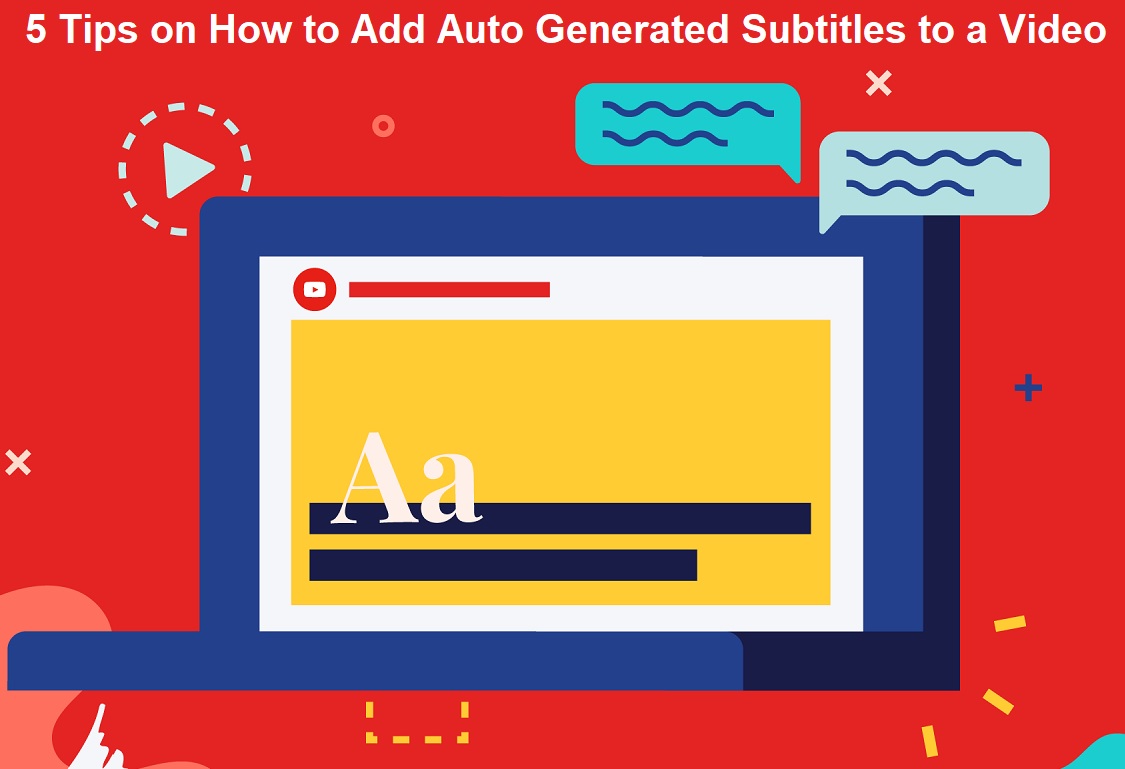 5 Tips on How to Add Auto Generated Subtitles to a Video

Aa